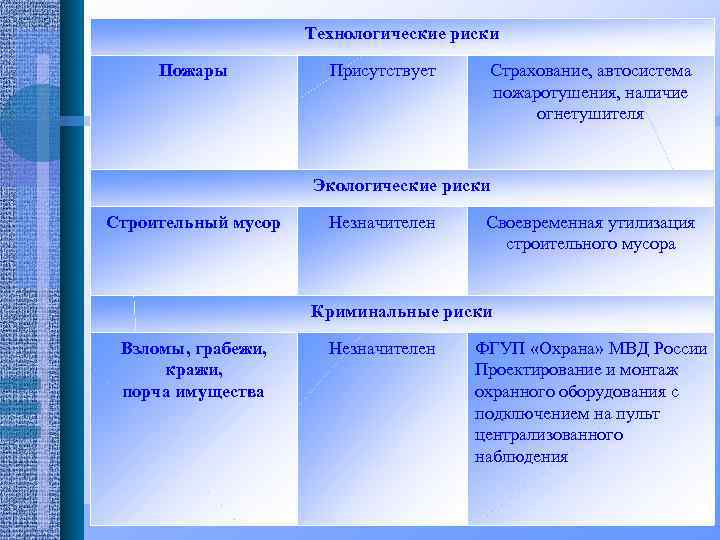 | Технологические риски | | |
|---|---|---|
| Пожары | Присутствует | Страхование, автосистема пожаротушения, наличие огнетушителя |
| Экологические риски | | |
| Строительный мусор | Незначителен | Своевременная утилизация строительного мусора |
| Криминальные риски | | |
| Взломы, грабежи, кражи, порча имущества | Незначителен | ФГУП «Охрана» МВД России Проектирование и монтаж охранного оборудования с подключением на пульт централизованного наблюдения |